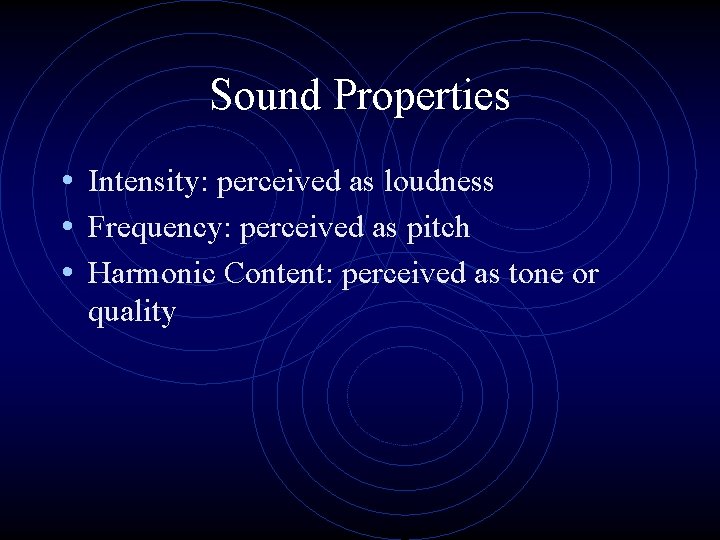 Sound Properties

• Intensity: perceived as loudness
• Frequency: perceived as pitch
• Harmonic Content: perceived as tone or quality